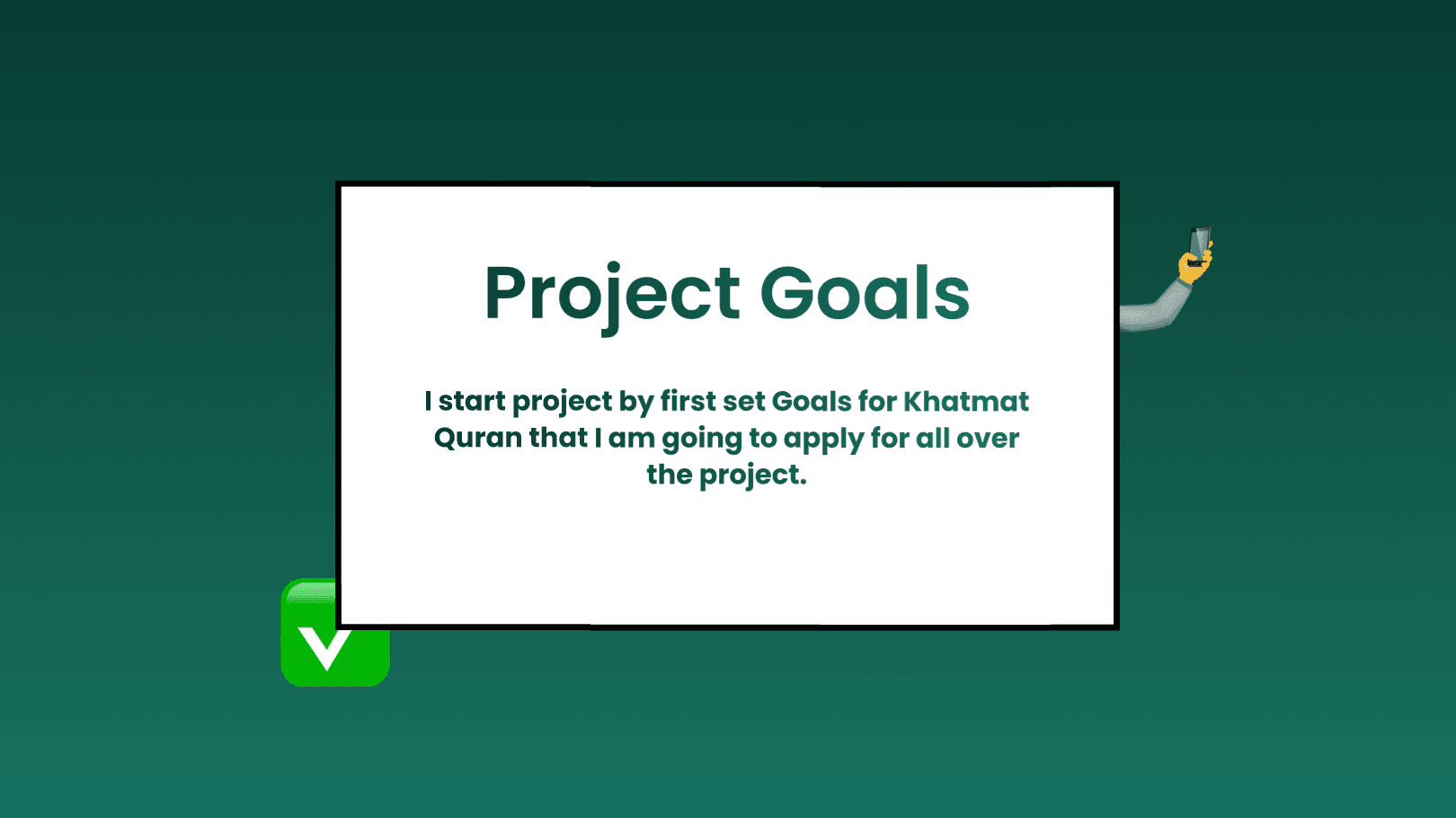 Project Goals

I start project by first set Goals for Khatmat Quran that I am going to apply for all over the project.